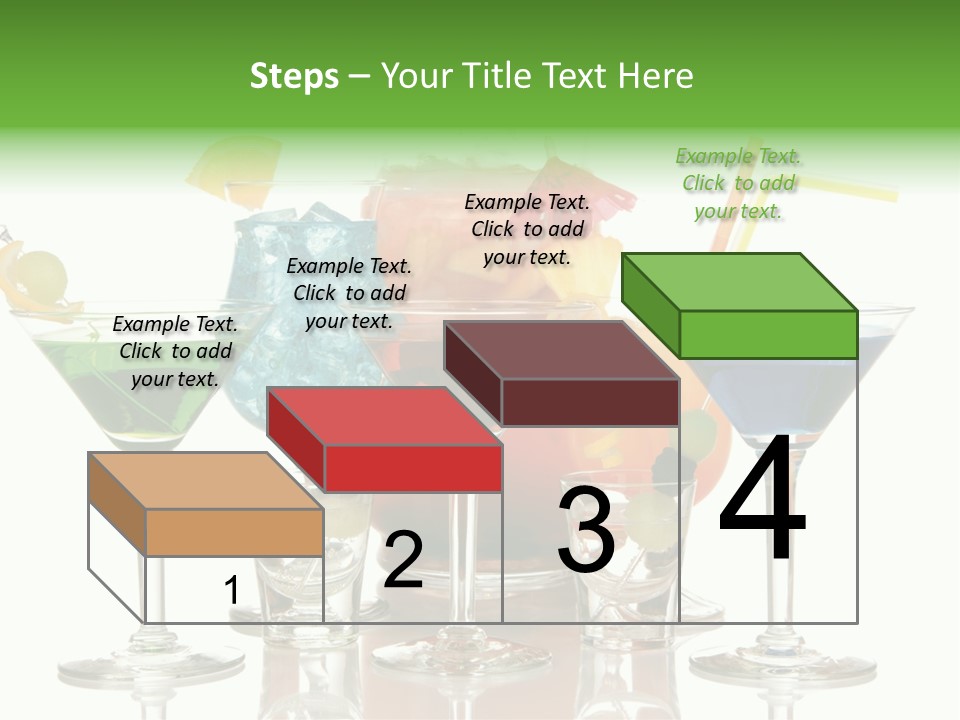 Steps – Your Title Text Here

Example Text. Click to add your text.

Example Text. Click to add your text.

Example Text. Click to add your text.

Example Text. Click to add your text.

1

2

3

4